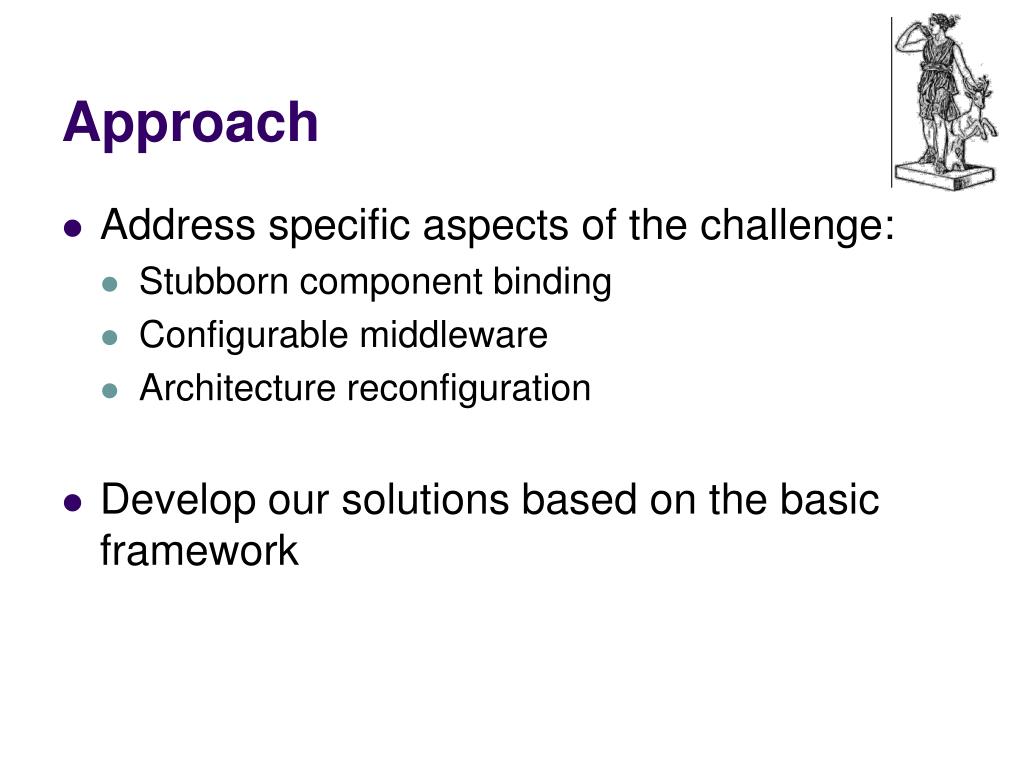 Approach

- Address specific aspects of the challenge:
  - Stubborn component binding
  - Configurable middleware
  - Architecture reconfiguration

- Develop our solutions based on the basic framework